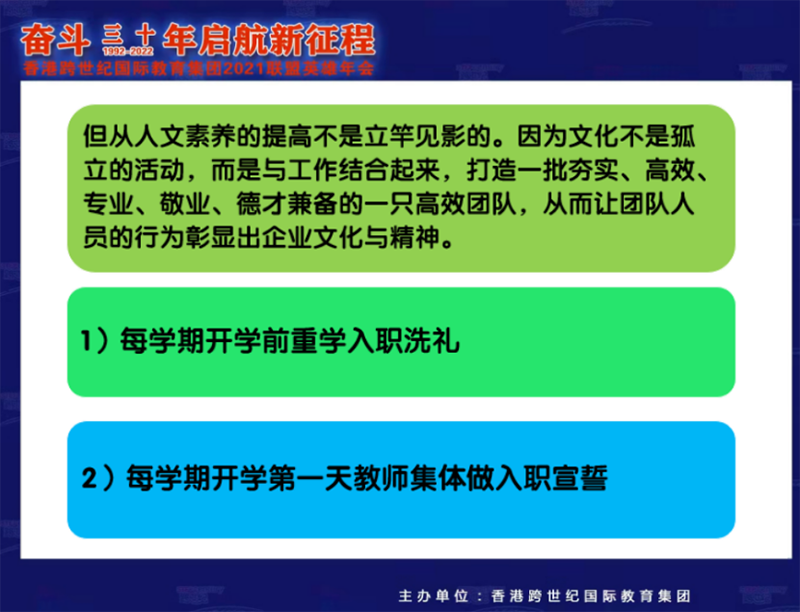 奋斗三十年启航新征程
1992-2022
香港跨世纪国际教育集团2021联盟英雄年会

但从人文素养的提高不是立竿见影的。因为文化不是孤立的活动，而是与工作结合起来，打造一批夯实、高效、专业、敬业、德才兼备的一只高效团队，从而让团队人员的行为彰显出企业文化与精神。

1）每学期开学前重学入职洗礼

2）每学期开学第一天教师集体做入职宣誓

主办单位：香港跨世纪国际教育集团